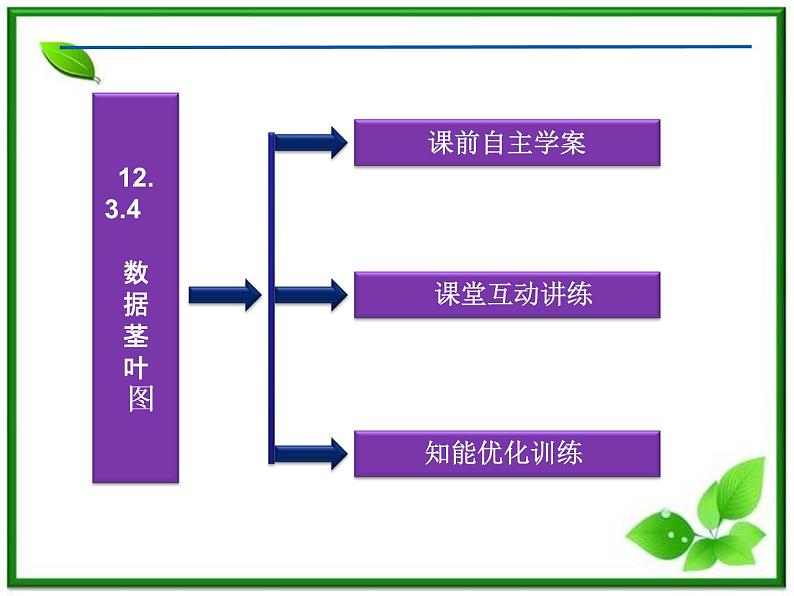 12.3.4 数据茎叶图

课前自主学案

课堂互动讲练

知能优化训练